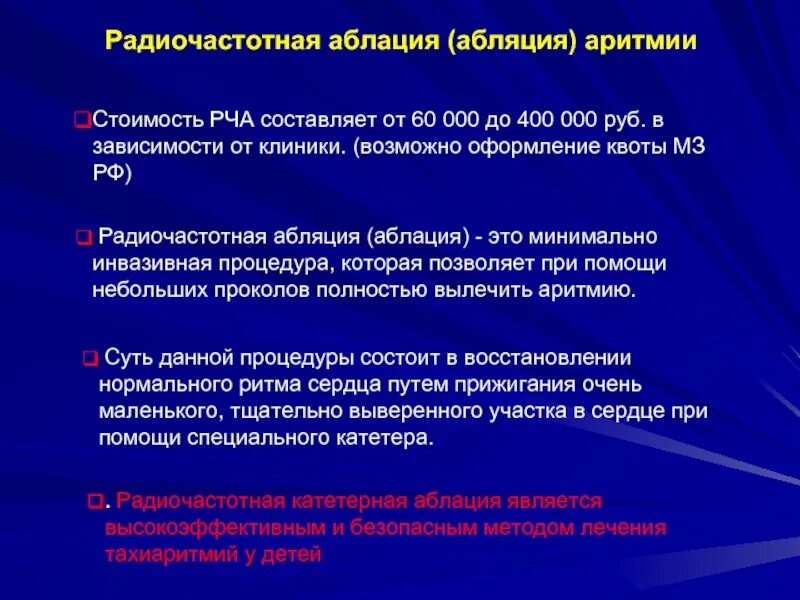 Радиочастотная аблация (абляция) аритмии

❑Стоимость РЧА составляет от 60 000 до 400 000 руб. в зависимости от клиники. (возможно оформление квоты МЗ РФ)

❑ Радиочастотная абляция (аблация) - это минимально инвазивная процедура, которая позволяет при помощи небольших проколов полностью вылечить аритмию.

❑ Суть данной процедуры состоит в восстановлении нормального ритма сердца путем прижигания очень маленького, тщательно выверенного участка в сердце при помощи специального катетера.

❑. Радиочастотная катетерная аблация является высокоэффективным и безопасным методом лечения тахиаритмий у детей